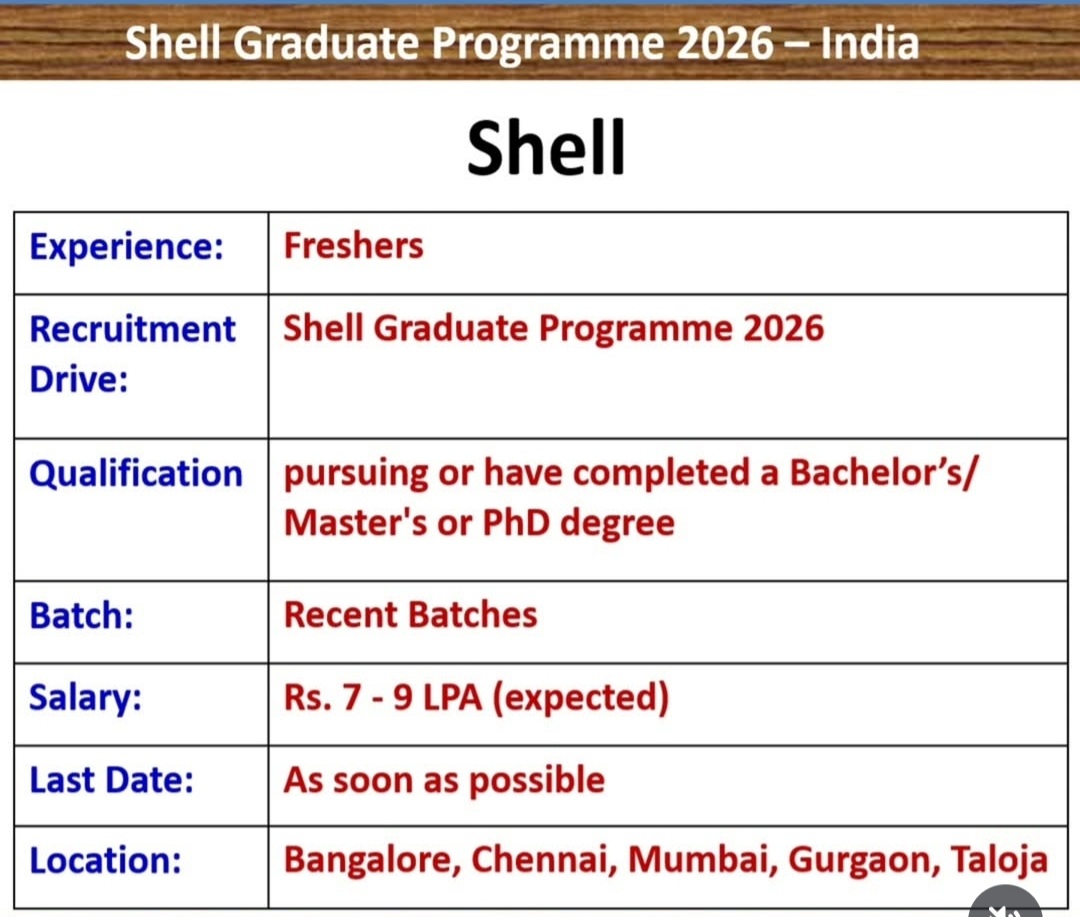 Shell Graduate Programme 2026 – India

Shell

| Experience: | Freshers |
|---|---|
| Recruitment Drive: | Shell Graduate Programme 2026 |
| Qualification | pursuing or have completed a Bachelor's/ Master's or PhD degree |
| Batch: | Recent Batches |
| Salary: | Rs. 7 - 9 LPA (expected) |
| Last Date: | As soon as possible |
| Location: | Bangalore, Chennai, Mumbai, Gurgaon, Taloja |